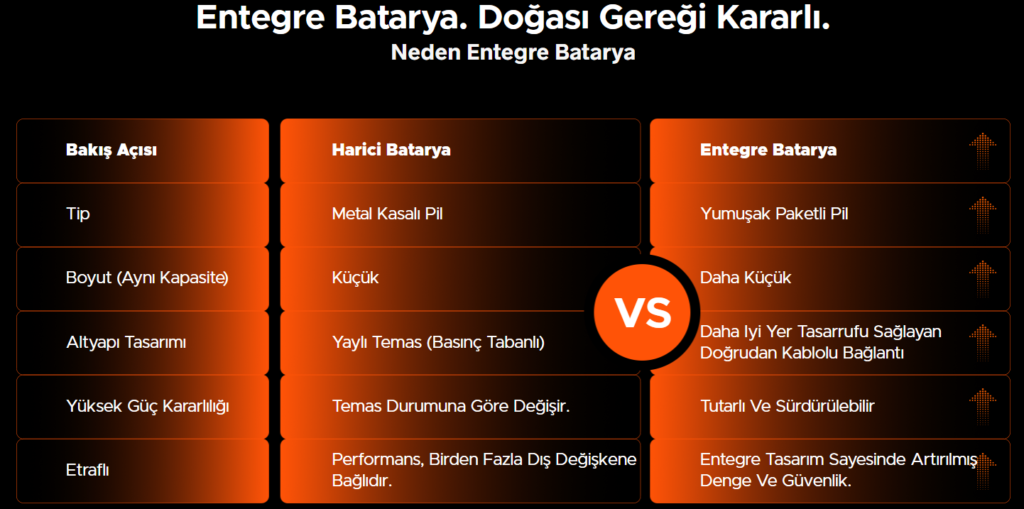 Entegre Batarya. Doğası Gereği Kararlı.
Neden Entegre Batarya

| Bakış Açısı | Harici Batarya | Entegre Batarya |
|---|---|---|
| Tip | Metal Kasalı Pil | Yumuşak Paketli Pil |
| Boyut (Aynı Kapasite) | Küçük | Daha Küçük |
| Altyapı Tasarımı | Yaylı Temas (Basınç Tabanlı) | Daha Iyi Yer Tasarrufu Sağlayan Doğrudan Kablolu Bağlantı |
| Yüksek Güç Kararlılığı | Temas Durumuna Göre Değişir. | Tutarlı Ve Sürdürülebilir |
| Etraflı | Performans, Birden Fazla Dış Değişkene Bağlıdır. | Entegre Tasarım Sayesinde Artırılmış Denge Ve Güvenlik. |

VS